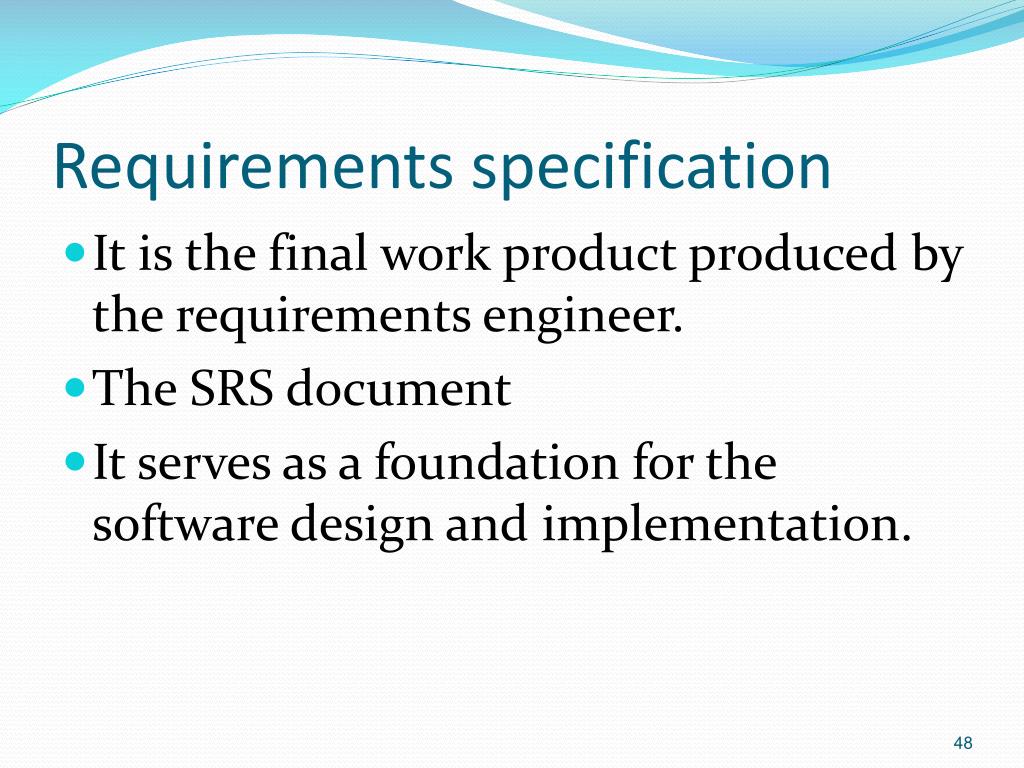 Requirements specification

- It is the final work product produced by the requirements engineer.
- The SRS document
- It serves as a foundation for the software design and implementation.

48